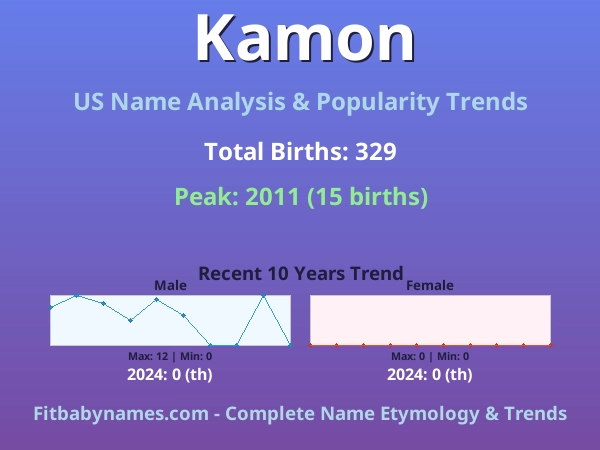 Kamon

US Name Analysis & Popularity Trends

Total Births: 329

Peak: 2011 (15 births)

Recent 10 Years Trend

Male

Max: 12 | Min: 0

2024: 0 (th)

Female

Max: 0 | Min: 0

2024: 0 (th)

Fitbabynames.com - Complete Name Etymology & Trends